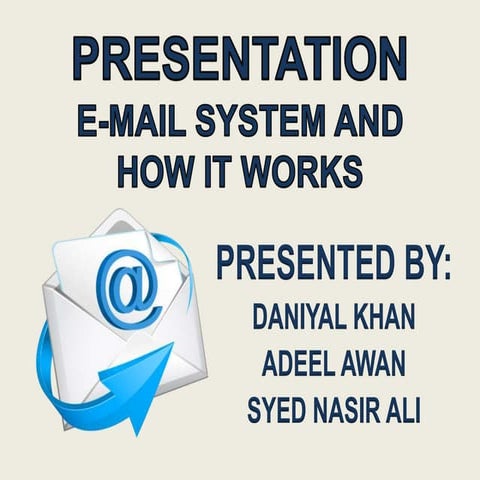 PRESENTATION

E-MAIL SYSTEM AND HOW IT WORKS

@

PRESENTED BY:

DANIYAL KHAN

ADEEL AWAN

SYED NASIR ALI